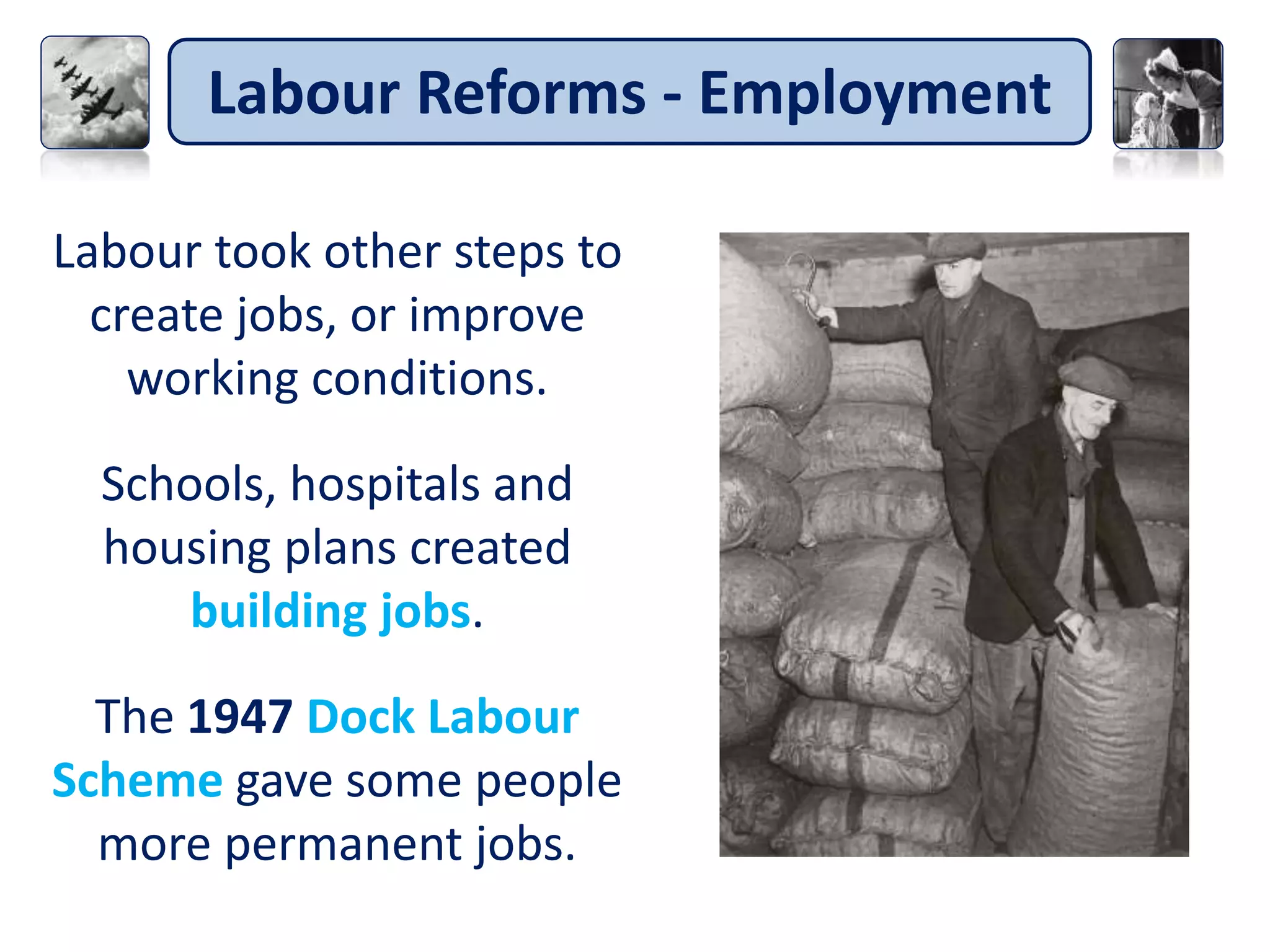 Labour Reforms - Employment

Labour took other steps to create jobs, or improve working conditions.

Schools, hospitals and housing plans created building jobs.

The 1947 Dock Labour Scheme gave some people more permanent jobs.